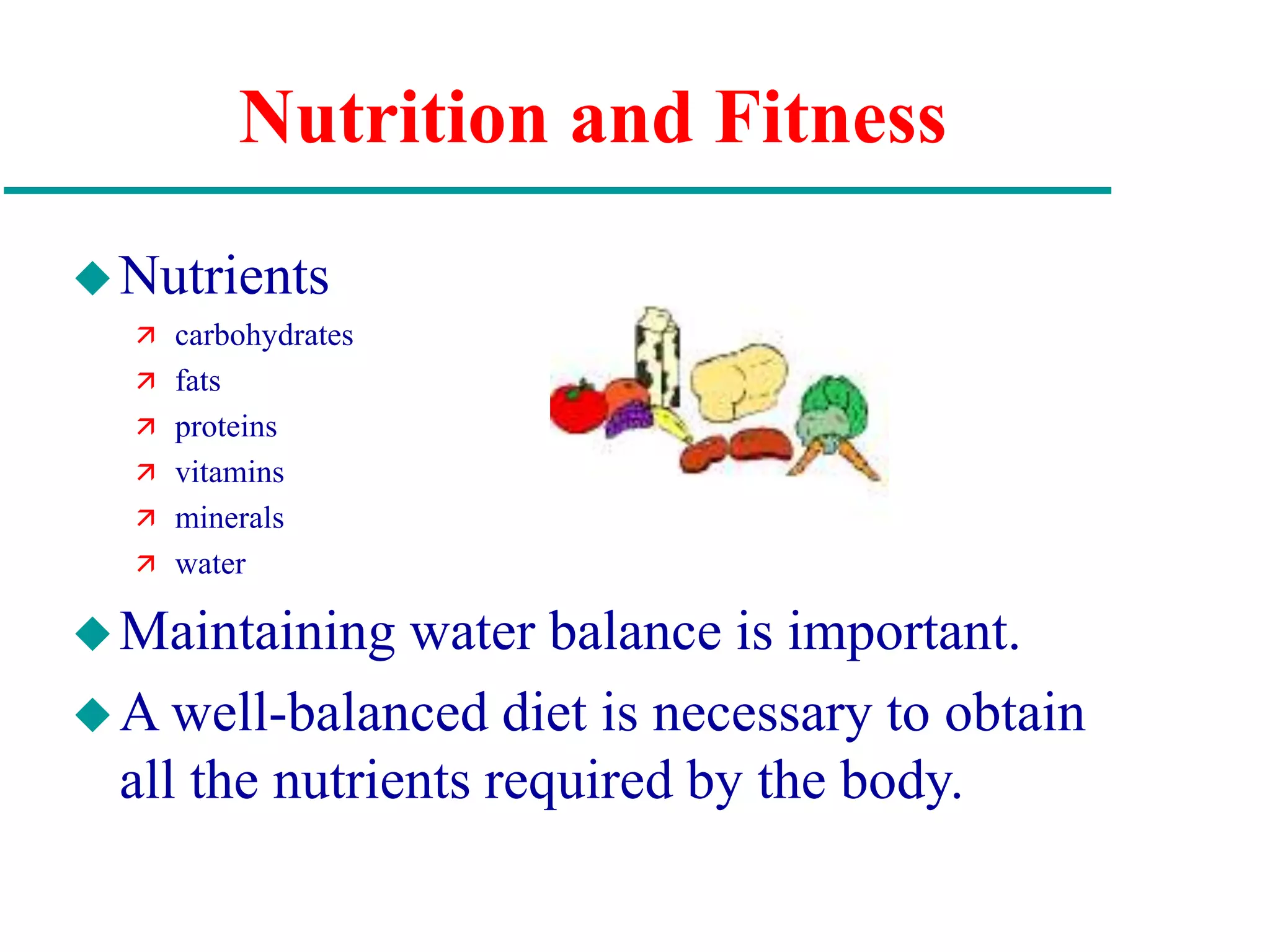 Nutrition and Fitness

◆ Nutrients
↗ carbohydrates
↗ fats
↗ proteins
↗ vitamins
↗ minerals
↗ water

◆ Maintaining water balance is important.

◆ A well-balanced diet is necessary to obtain all the nutrients required by the body.